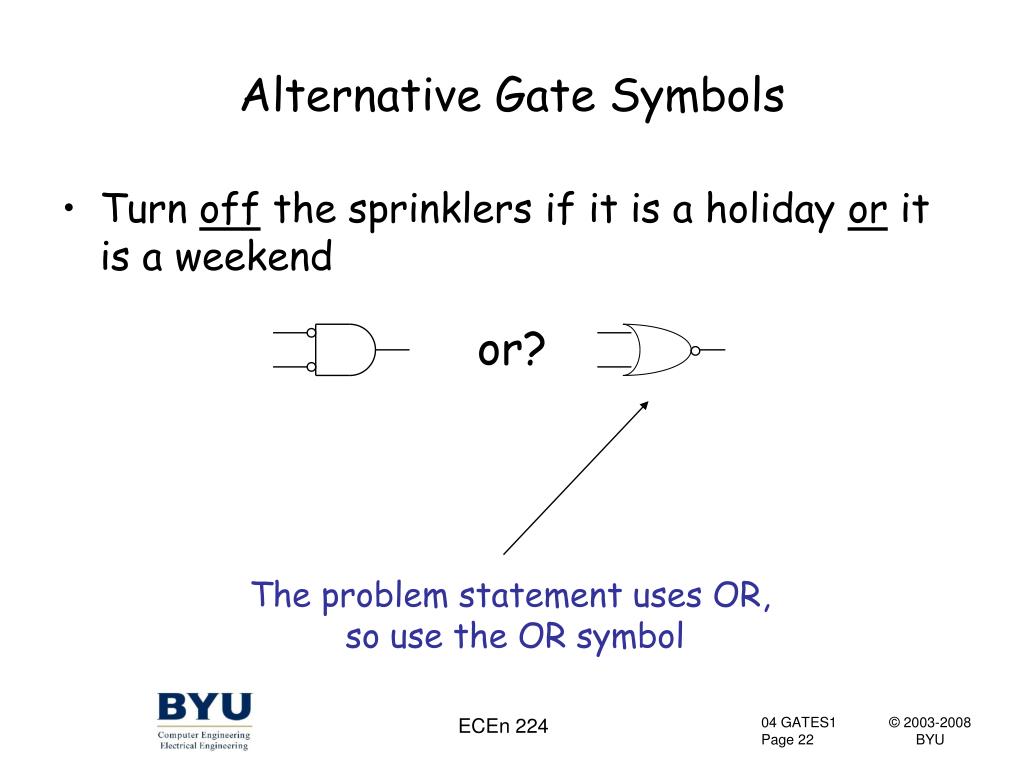 Alternative Gate Symbols

• Turn off the sprinklers if it is a holiday or it is a weekend

or?

The problem statement uses OR, so use the OR symbol

BYU
Computer Engineering
Electrical Engineering

ECEn 224

04 GATES1
Page 22

© 2003-2008
BYU